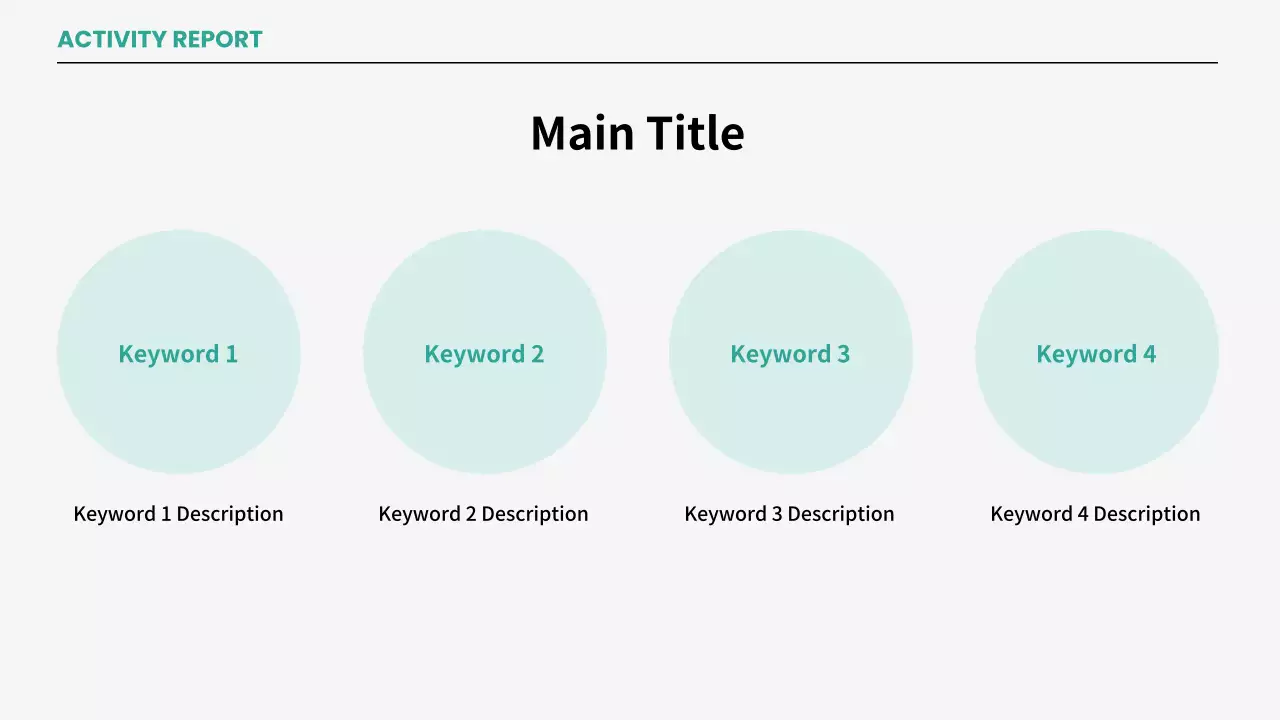 ACTIVITY REPORT

Main Title

Keyword 1

Keyword 1 Description

Keyword 2

Keyword 2 Description

Keyword 3

Keyword 3 Description

Keyword 4

Keyword 4 Description